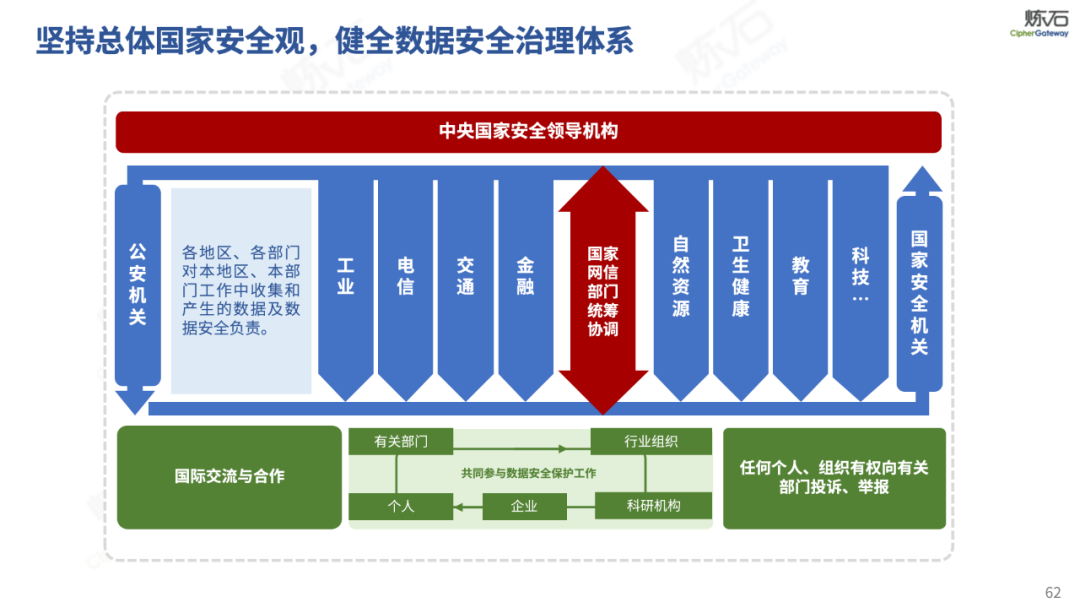 坚持总体国家安全观，健全数据安全治理体系

炼石
CipherGateway

中央国家安全领导机构

公安机关

各地区、各部门对本地区、本部门工作中收集和产生的数据及数据安全负责。

工业

电信

交通

金融

国家网信部门统筹协调

自然资源

卫生健康

教育

科技…

国家安全机关

国际交流与合作

有关部门

行业组织

共同参与数据安全保护工作

个人

企业

科研机构

任何个人、组织有权向有关部门投诉、举报

62